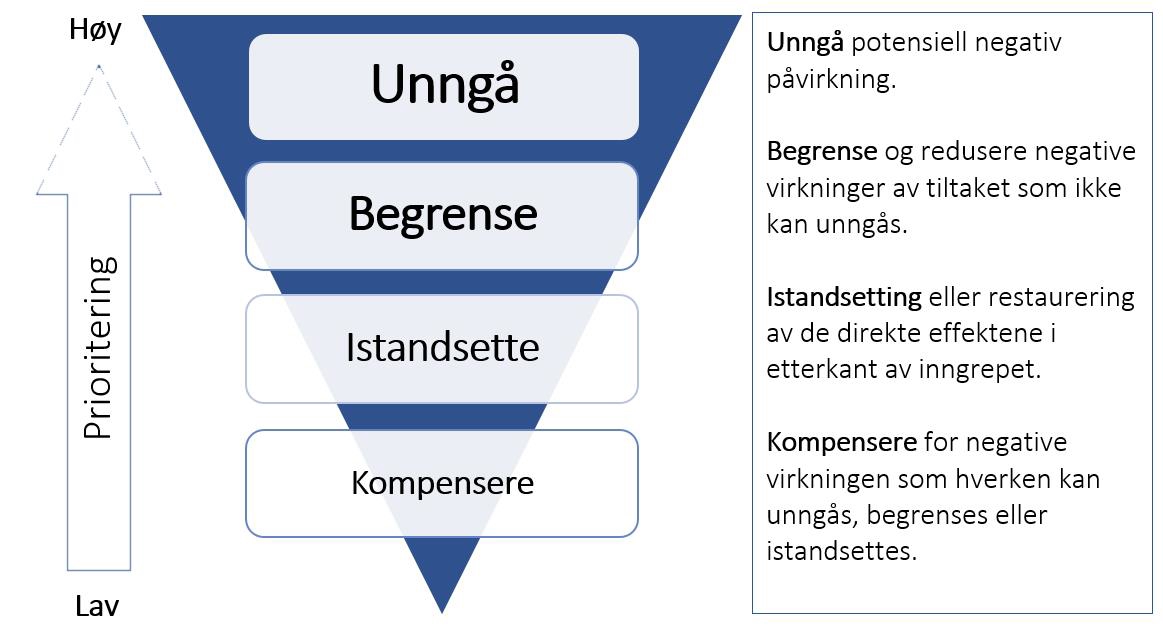 Høy

Prioritering

Lav

Unngå

Begrense

Istandsette

Kompensere

Unngå potensiell negativ påvirkning.

Begrense og redusere negative virkninger av tiltaket som ikke kan unngås.

Istandsetting eller restaurering av de direkte effektene i etterkant av inngrepet.

Kompensere for negative virkningen som hverken kan unngås, begrenses eller istandsettes.